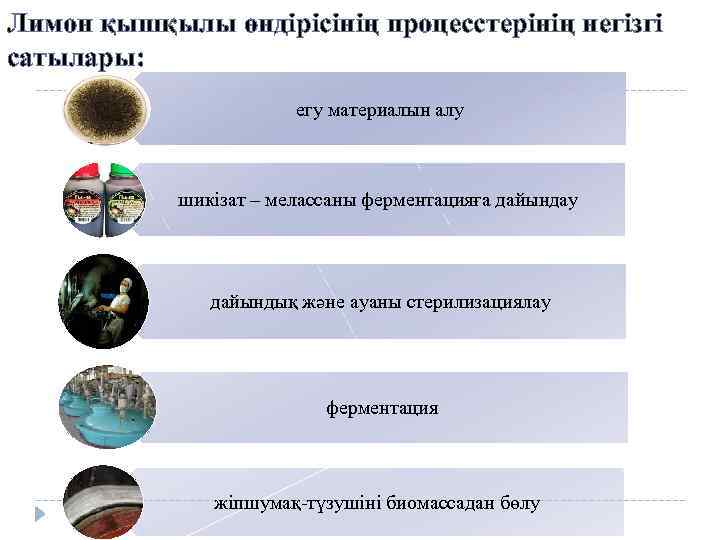 Лимон қышқылы өндірісінің процесстерінің негізгі сатылары:

егу материалын алу

шикізат – мелассаны ферментацияға дайындау

дайындық және ауаны стерилизациялау

ферментация

жіпшумақ-түзушіні биомассадан бөлу